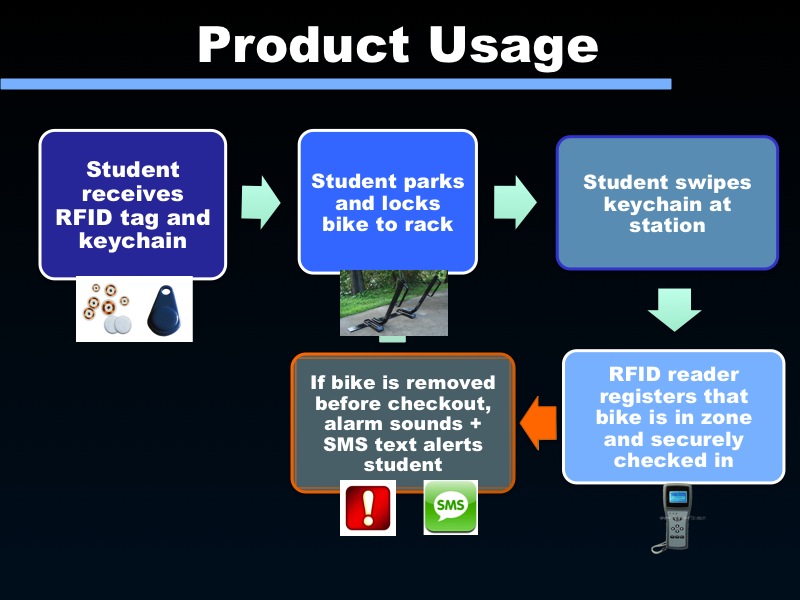 Product Usage

Student receives RFID tag and keychain

Student parks and locks bike to rack

Student swipes keychain at station

RFID reader registers that bike is in zone and securely checked in

If bike is removed before checkout, alarm sounds + SMS text alerts student

!

SMS